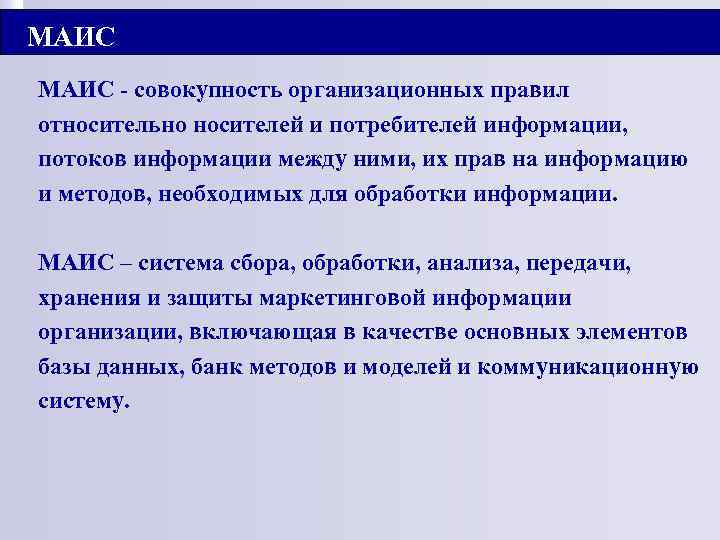 МАИС

МАИС - совокупность организационных правил относительно носителей и потребителей информации, потоков информации между ними, их прав на информацию и методов, необходимых для обработки информации.

МАИС – система сбора, обработки, анализа, передачи, хранения и защиты маркетинговой информации организации, включающая в качестве основных элементов базы данных, банк методов и моделей и коммуникационную систему.